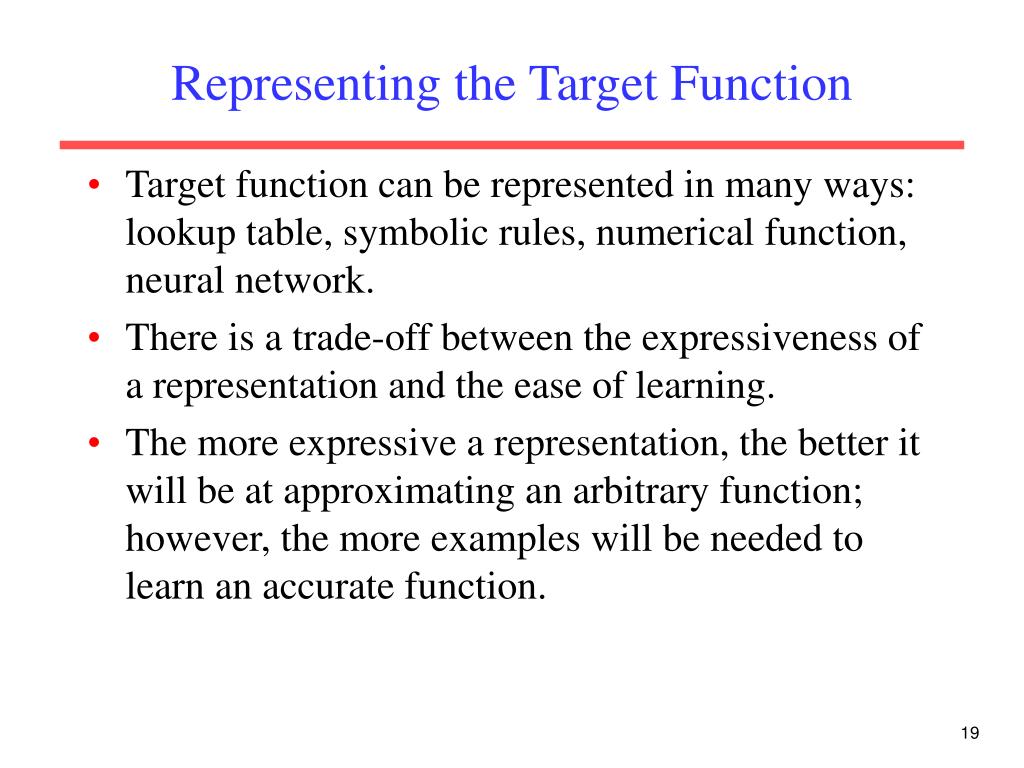 Representing the Target Function

• Target function can be represented in many ways: lookup table, symbolic rules, numerical function, neural network.
• There is a trade-off between the expressiveness of a representation and the ease of learning.
• The more expressive a representation, the better it will be at approximating an arbitrary function; however, the more examples will be needed to learn an accurate function.

19